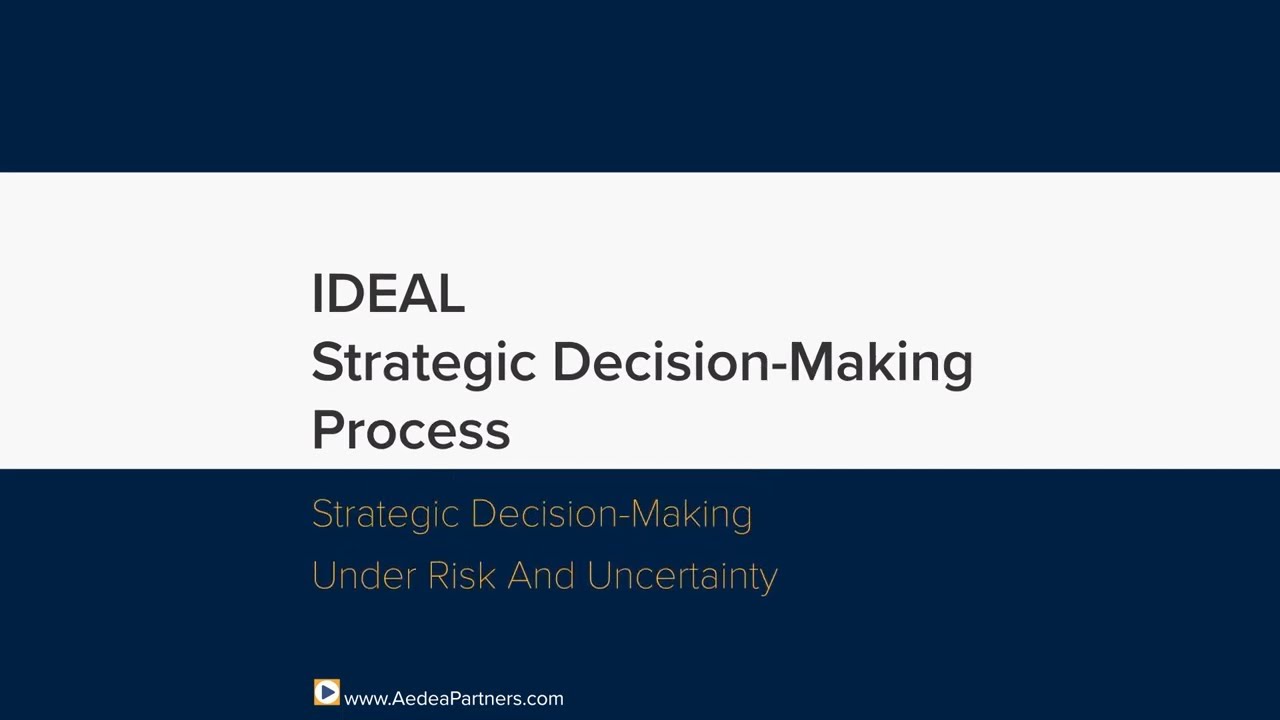 IDEAL
Strategic Decision-Making Process

Strategic Decision-Making
Under Risk And Uncertainty

www.AedeaPartners.com